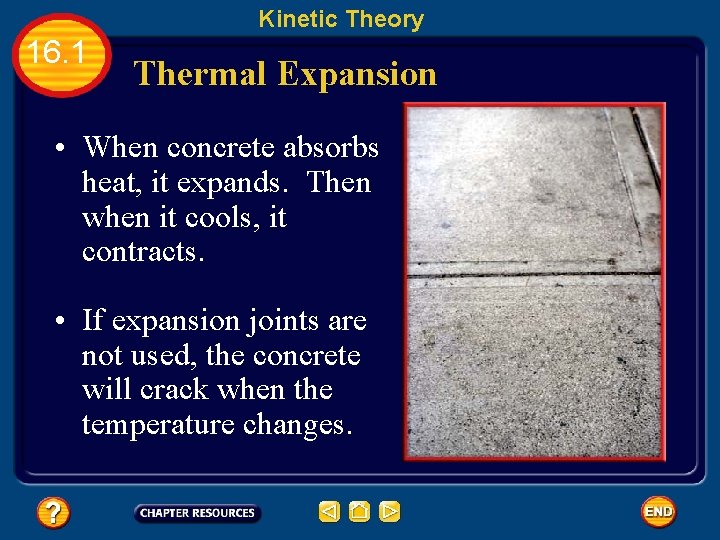 Kinetic Theory

16.1

Thermal Expansion

• When concrete absorbs heat, it expands. Then when it cools, it contracts.

• If expansion joints are not used, the concrete will crack when the temperature changes.

?

CHAPTER RESOURCES

END